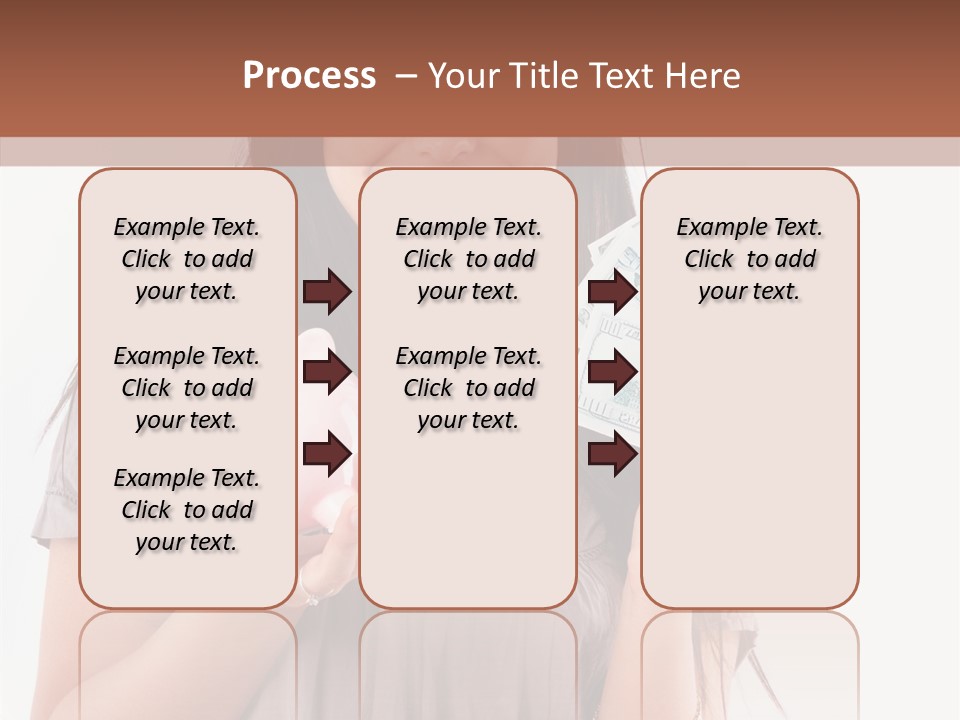 Process – Your Title Text Here

Example Text. Click to add your text.

Example Text. Click to add your text.

Example Text. Click to add your text.

Example Text. Click to add your text.

Example Text. Click to add your text.

Example Text. Click to add your text.